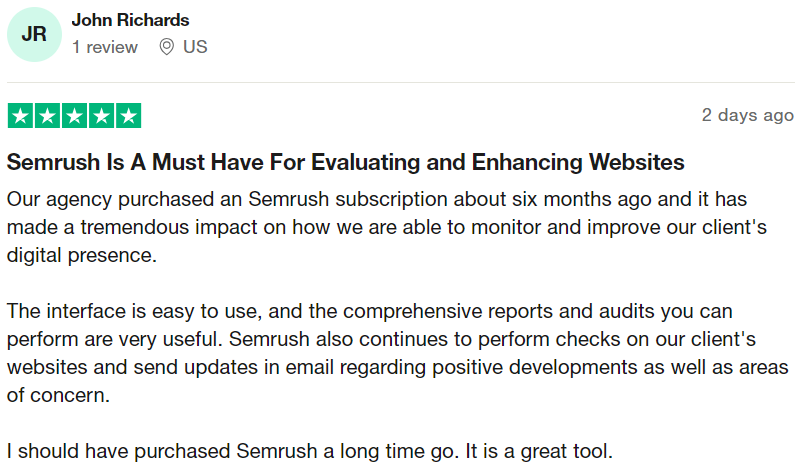 JR

John Richards
1 review US

2 days ago

Semrush Is A Must Have For Evaluating and Enhancing Websites

Our agency purchased an Semrush subscription about six months ago and it has made a tremendous impact on how we are able to monitor and improve our client's digital presence.

The interface is easy to use, and the comprehensive reports and audits you can perform are very useful. Semrush also continues to perform checks on our client's websites and send updates in email regarding positive developments as well as areas of concern.

I should have purchased Semrush a long time go. It is a great tool.